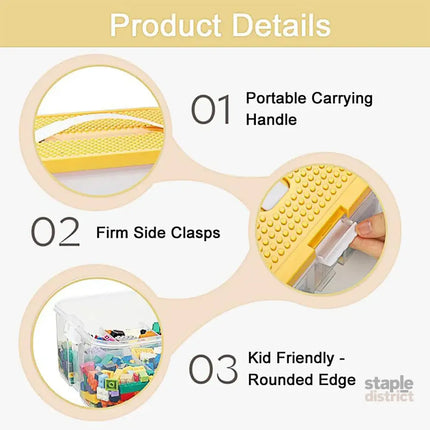 Product Details

01 Portable Carrying Handle

02 Firm Side Clasps

03 Kid Friendly - Rounded Edge

staple district